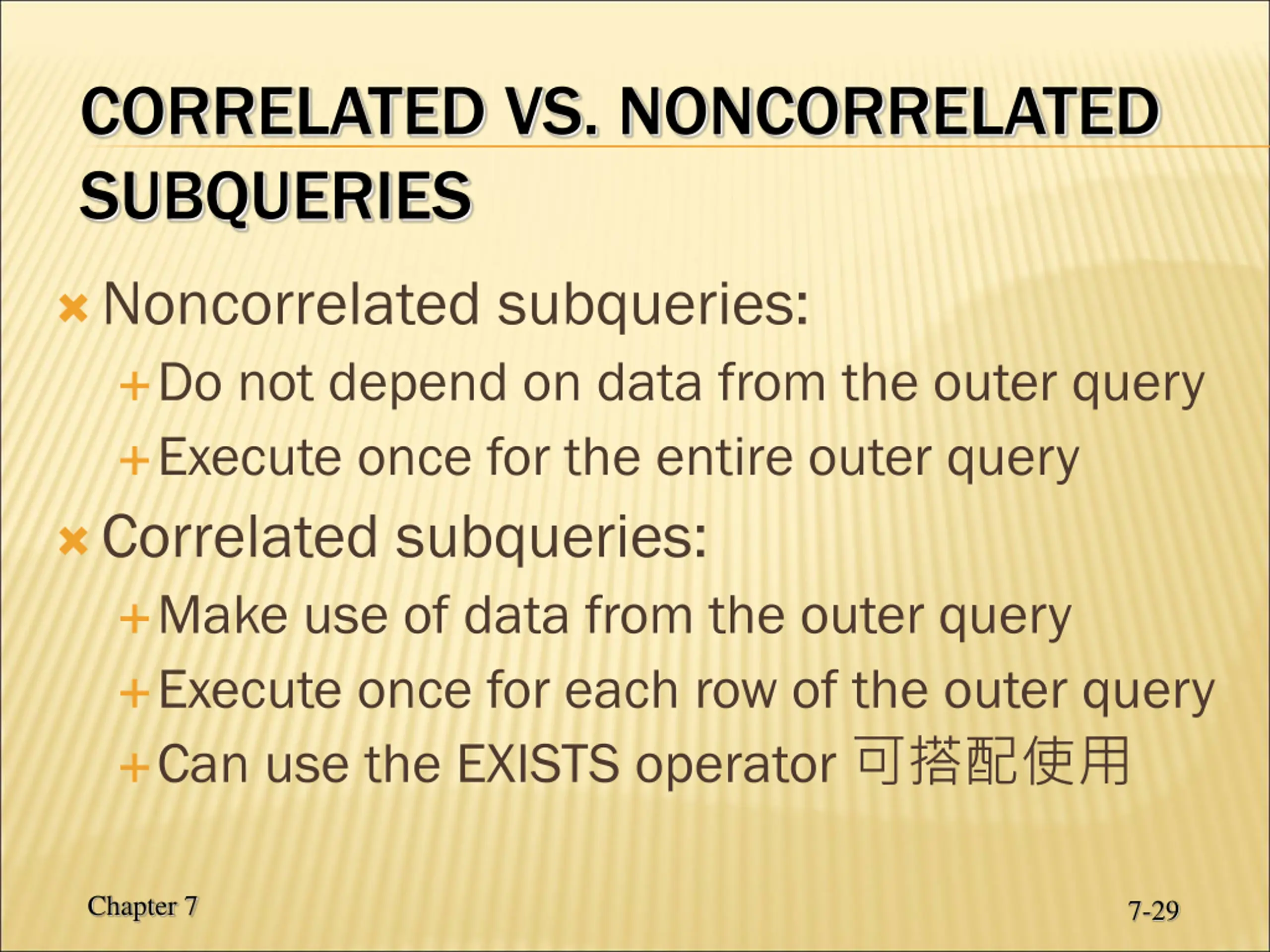 CORRELATED VS. NONCORRELATED SUBQUERIES

Noncorrelated subqueries:
Do not depend on data from the outer query
Execute once for the entire outer query

Correlated subqueries:
Make use of data from the outer query
Execute once for each row of the outer query
Can use the EXISTS operator 可搭配使用

Chapter 7

7-29